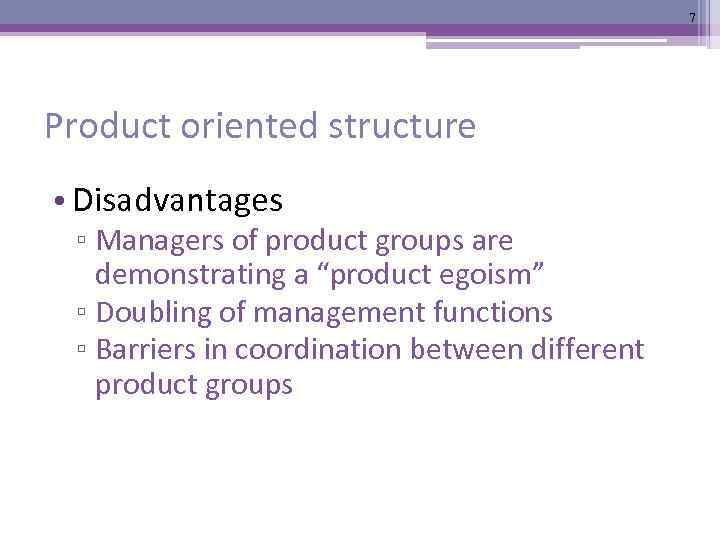 7

Product oriented structure

• Disadvantages
▫ Managers of product groups are demonstrating a “product egoism”
▫ Doubling of management functions
▫ Barriers in coordination between different product groups